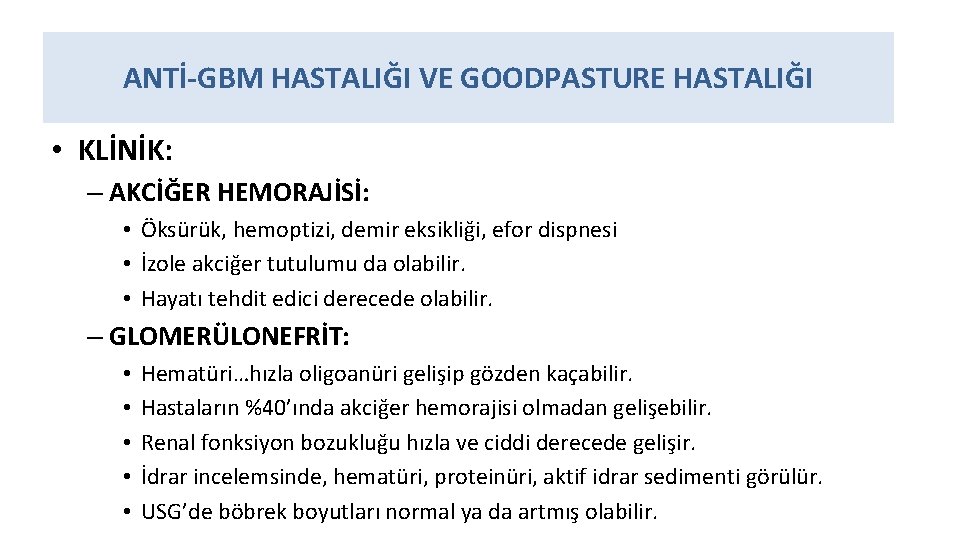 ANTİ-GBM HASTALIĞI VE GOODPASTURE HASTALIĞI

• KLİNİK:

– AKCİĞER HEMORAJİSİ:

• Öksürük, hemoptizi, demir eksikliği, efor dispnesi
• İzole akciğer tutulumu da olabilir.
• Hayatı tehdit edici derecede olabilir.

– GLOMERÜLONEFRİT:

• Hematüri…hızla oligoanüri gelişip gözden kaçabilir.
• Hastaların %40'ında akciğer hemorajisi olmadan gelişebilir.
• Renal fonksiyon bozukluğu hızla ve ciddi derecede gelişir.
• İdrar incelemsinde, hematüri, proteinüri, aktif idrar sedimenti görülür.
• USG'de böbrek boyutları normal ya da artmış olabilir.